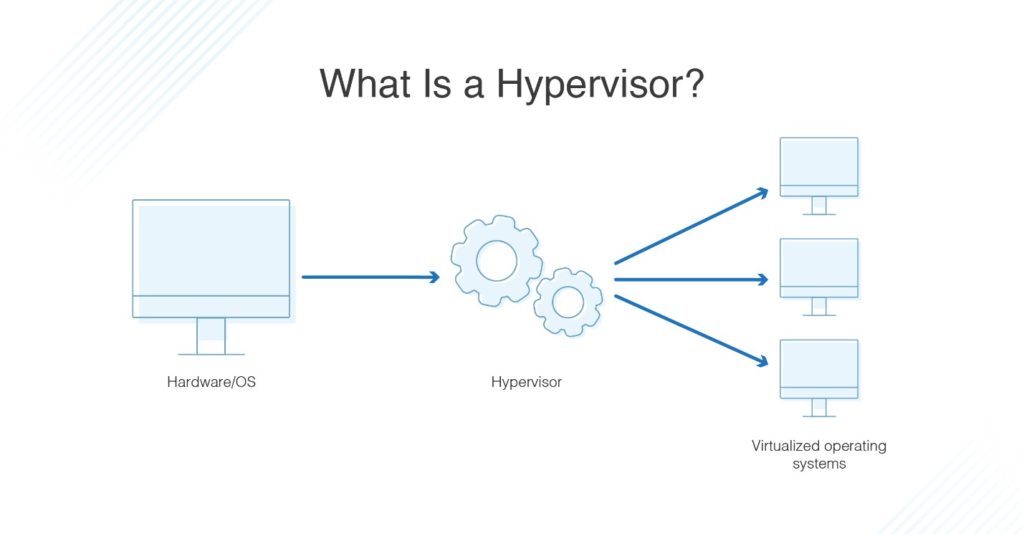 What Is a Hypervisor?

Hardware/OS

Hypervisor

Virtualized operating systems